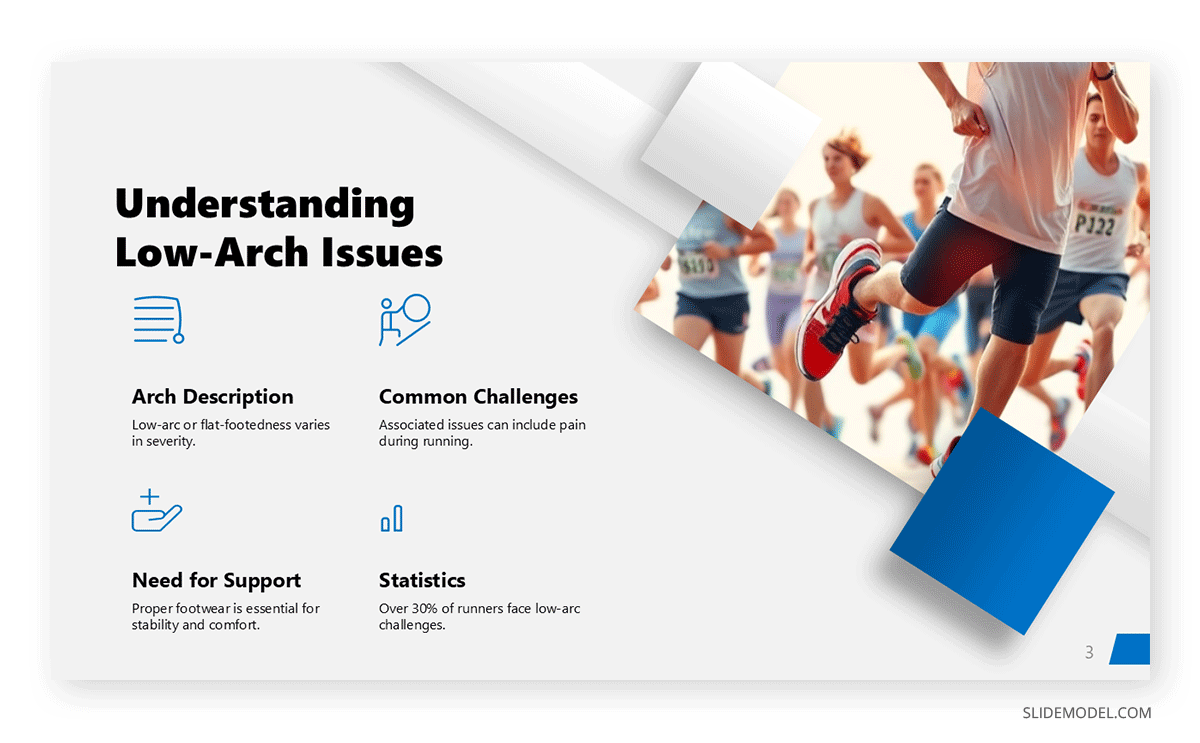 Understanding Low-Arch Issues

Arch Description
Low-arc or flat-footedness varies in severity.

Common Challenges
Associated issues can include pain during running.

Need for Support
Proper footwear is essential for stability and comfort.

Statistics
Over 30% of runners face low-arc challenges.

P122

3

SLIDEMODEL.COM